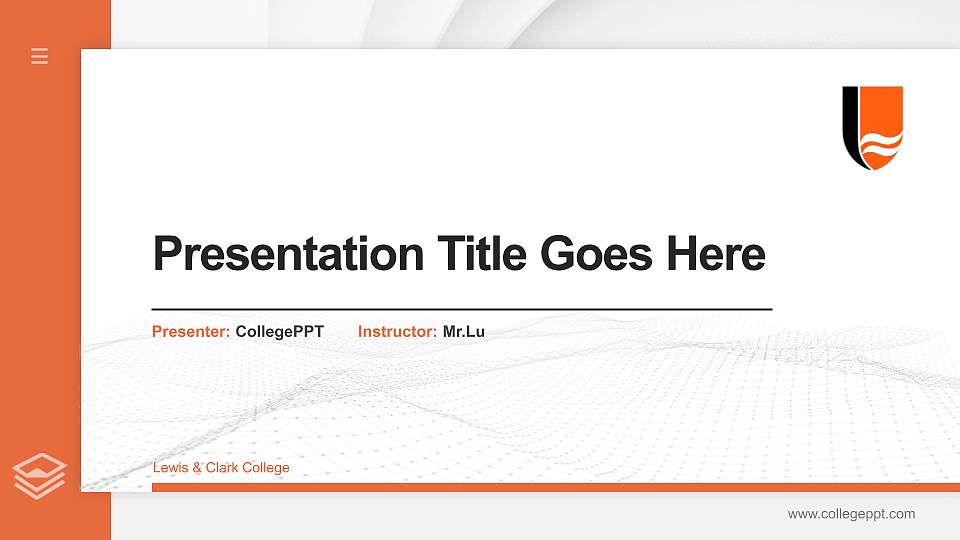 Presentation Title Goes Here

Presenter: CollegePPT Instructor: Mr.Lu

Lewis & Clark College

www.collegeppt.com